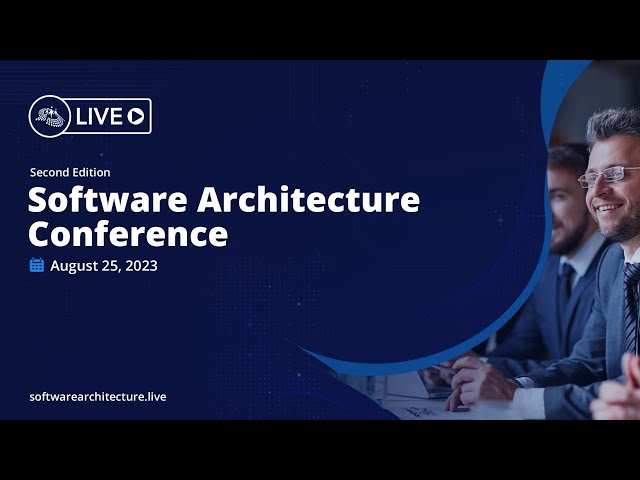 LIVE

Second Edition

Software Architecture Conference

August 25, 2023

softwarearchitecture.live